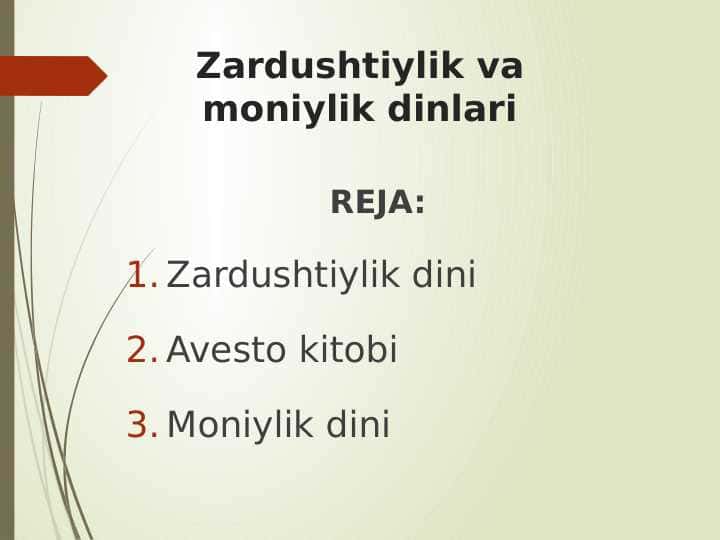 Zardushtiylik va moniylik dinlari

REJA:

1. Zardushtiylik dini
2. Avesto kitobi
3. Moniylik dini